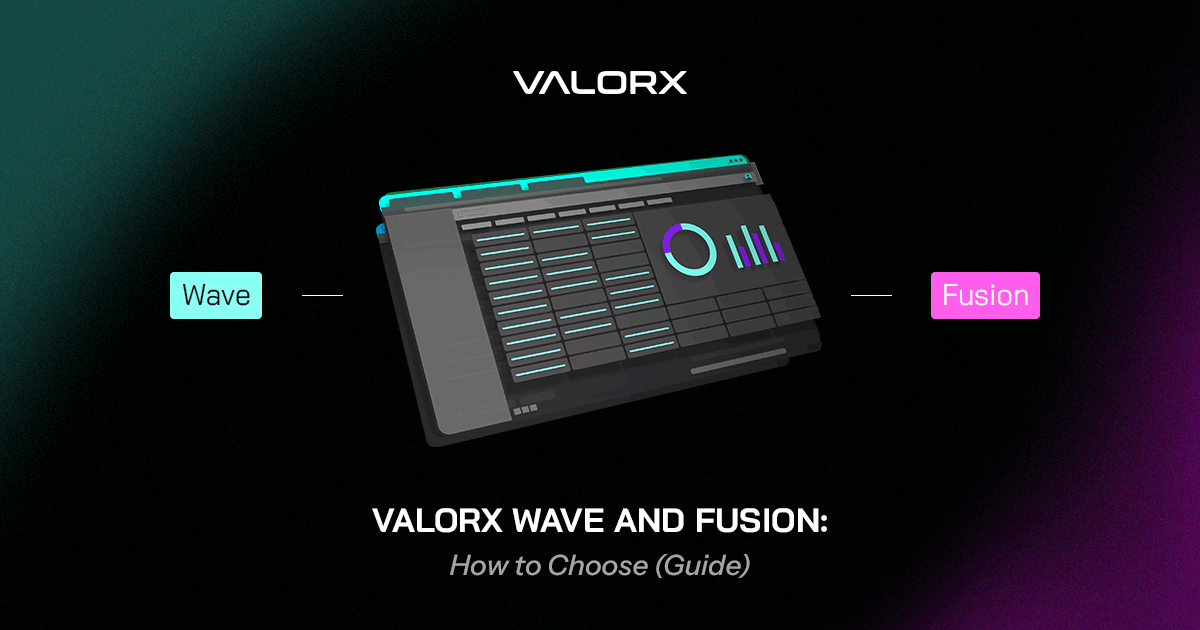 VALORX

Wave

Fusion

VALORX WAVE AND FUSION:
How to Choose (Guide)